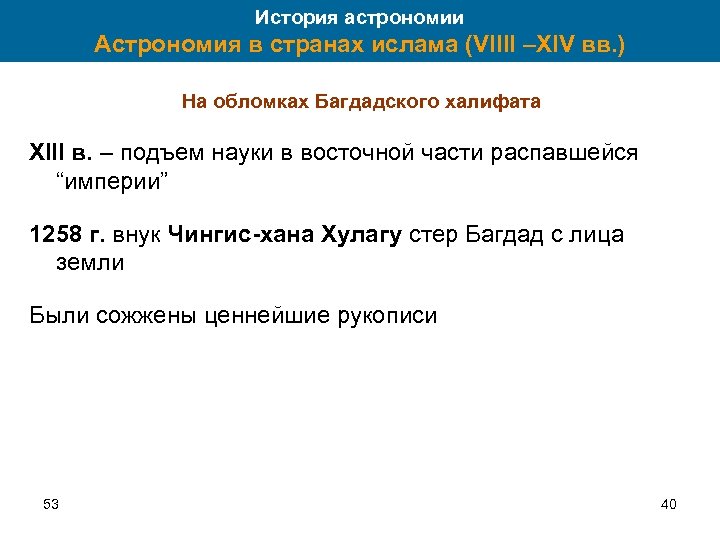 История астрономии
Астрономия в странах ислама (VIIII –XIV вв.)

На обломках Багдадского халифата

XIII в. – подъем науки в восточной части распавшейся “империи”

1258 г. внук Чингис-хана Хулагу стер Багдад с лица земли

Были сожжены ценнейшие рукописи

53

40